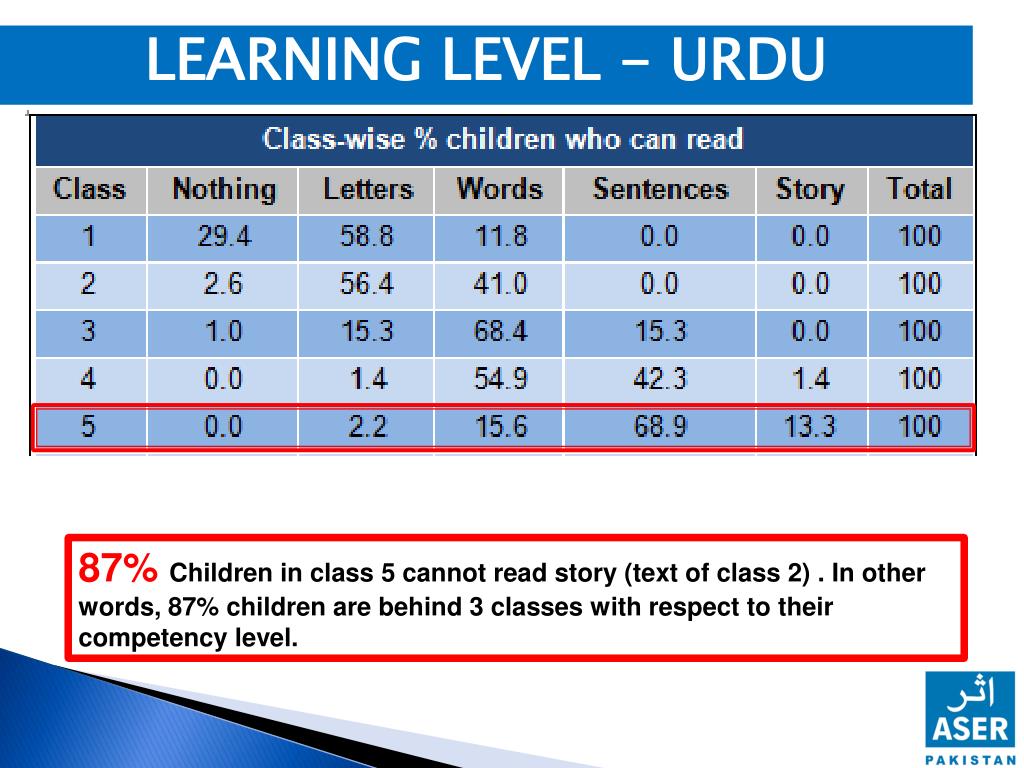 LEARNING LEVEL – URDU

Class-wise % children who can read

| Class | Nothing | Letters | Words | Sentences | Story | Total |
|---|---|---|---|---|---|---|
| 1 | 29.4 | 58.8 | 11.8 | 0.0 | 0.0 | 100 |
| 2 | 2.6 | 56.4 | 41.0 | 0.0 | 0.0 | 100 |
| 3 | 1.0 | 15.3 | 68.4 | 15.3 | 0.0 | 100 |
| 4 | 0.0 | 1.4 | 54.9 | 42.3 | 1.4 | 100 |
| 5 | 0.0 | 2.2 | 15.6 | 68.9 | 13.3 | 100 |

87% Children in class 5 cannot read story (text of class 2) . In other words, 87% children are behind 3 classes with respect to their competency level.

اثر
ASER
PAKISTAN